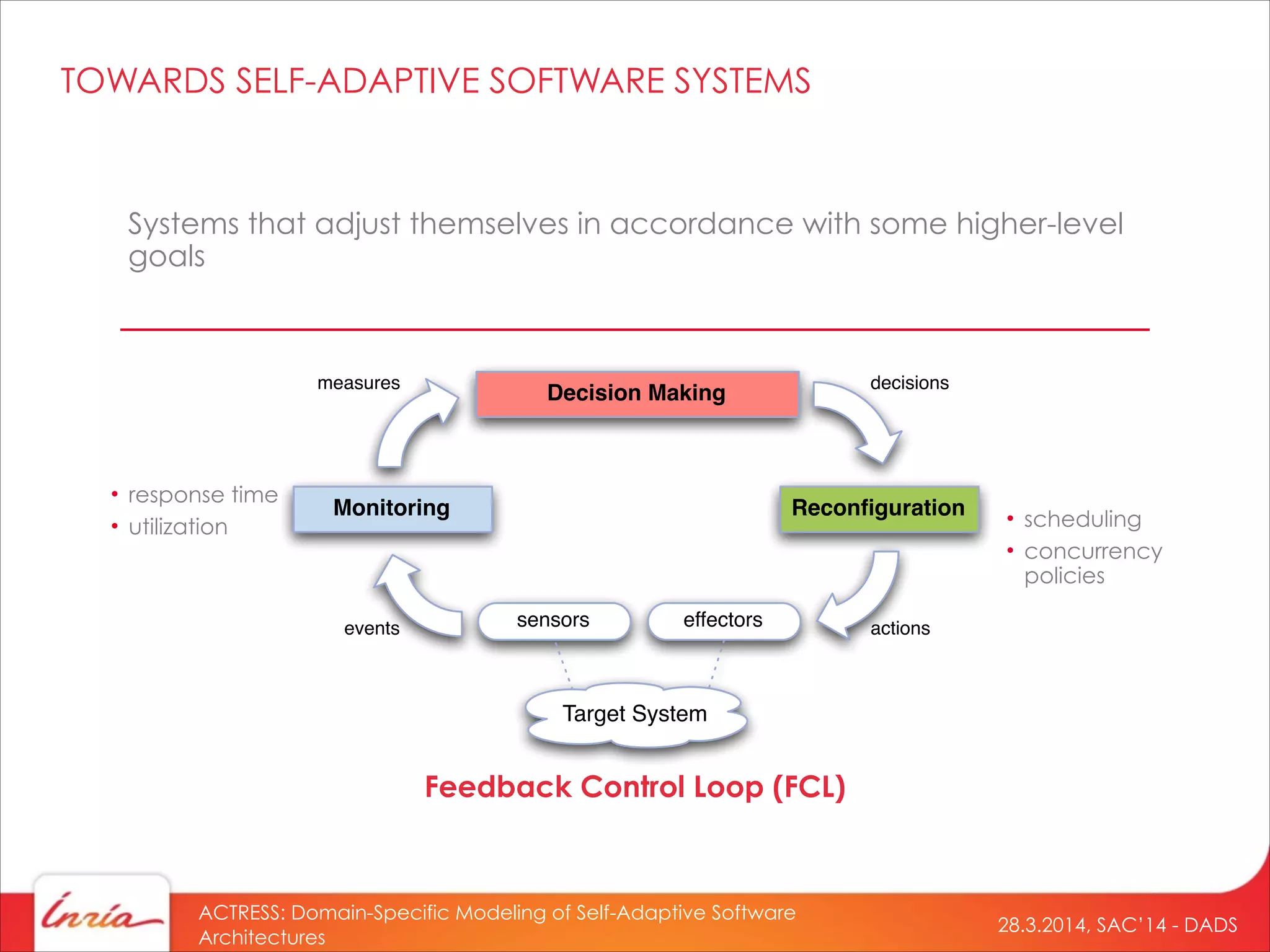 TOWARDS SELF-ADAPTIVE SOFTWARE SYSTEMS

Systems that adjust themselves in accordance with some higher-level goals

measures

Decision Making

decisions

• response time
• utilization

Monitoring

Reconfiguration

• scheduling
• concurrency policies

events

sensors

effectors

actions

Target System

Feedback Control Loop (FCL)

Inria

ACTRESS: Domain-Specific Modeling of Self-Adaptive Software Architectures

28.3.2014, SAC'14 - DADS